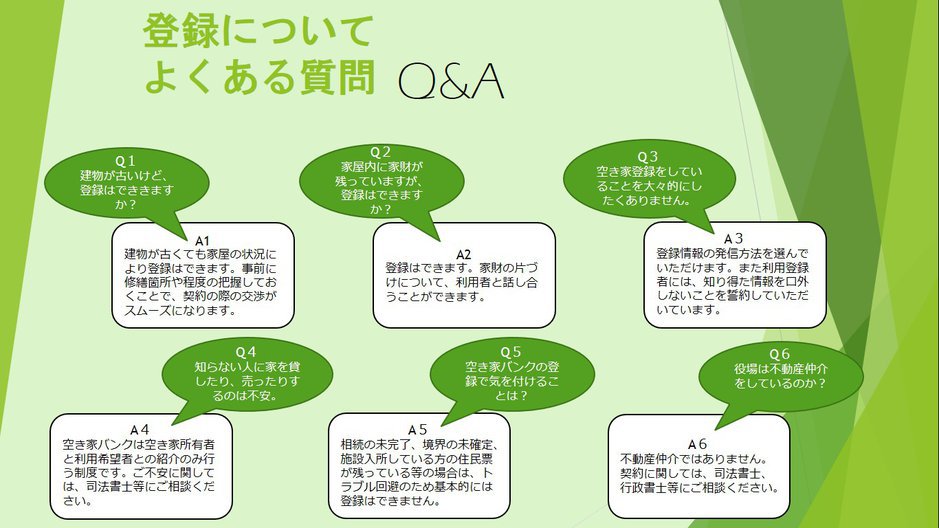 登録について
よくある質問 Q&A

Q1
建物が古いけど、登録はできますか？

A1
建物が古くても家屋の状況により登録はできます。事前に修繕箇所や程度の把握しておくことで、契約の際の交渉がスムーズになります。

Q2
家屋内に家財が残っていますが、登録はできますか？

A2
登録はできます。家財の片づけについて、利用者と話し合うことができます。

Q3
空き家登録をしていることを大々的にしたくありません。

A3
登録情報の発信方法を選んでいただけます。また利用登録者には、知り得た情報を口外しないことを誓約していただいています。

Q4
知らない人に家を貸したり、売ったりするのは不安。

A4
空き家バンクは空き家所有者と利用希望者との紹介のみ行う制度です。ご不安に関しては、司法書士等にご相談ください。

Q5
空き家バンクの登録で気を付けることは？

A5
相続の未完了、境界の未確定、施設入所している方の住民票が残っている等の場合は、トラブル回避のため基本的には登録はできません。

Q6
役場は不動産仲介をしているのか？

A6
不動産仲介ではありません。契約に関しては、司法書士、行政書士等にご相談ください。